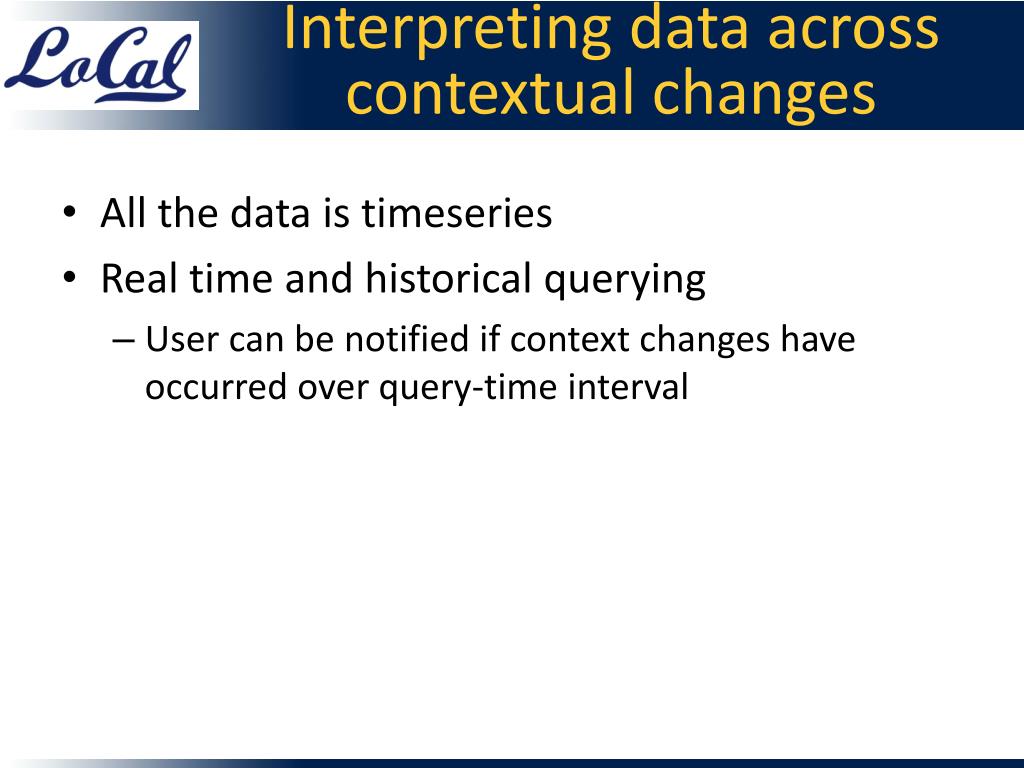 LoCal

Interpreting data across contextual changes

• All the data is timeseries
• Real time and historical querying
– User can be notified if context changes have occurred over query-time interval